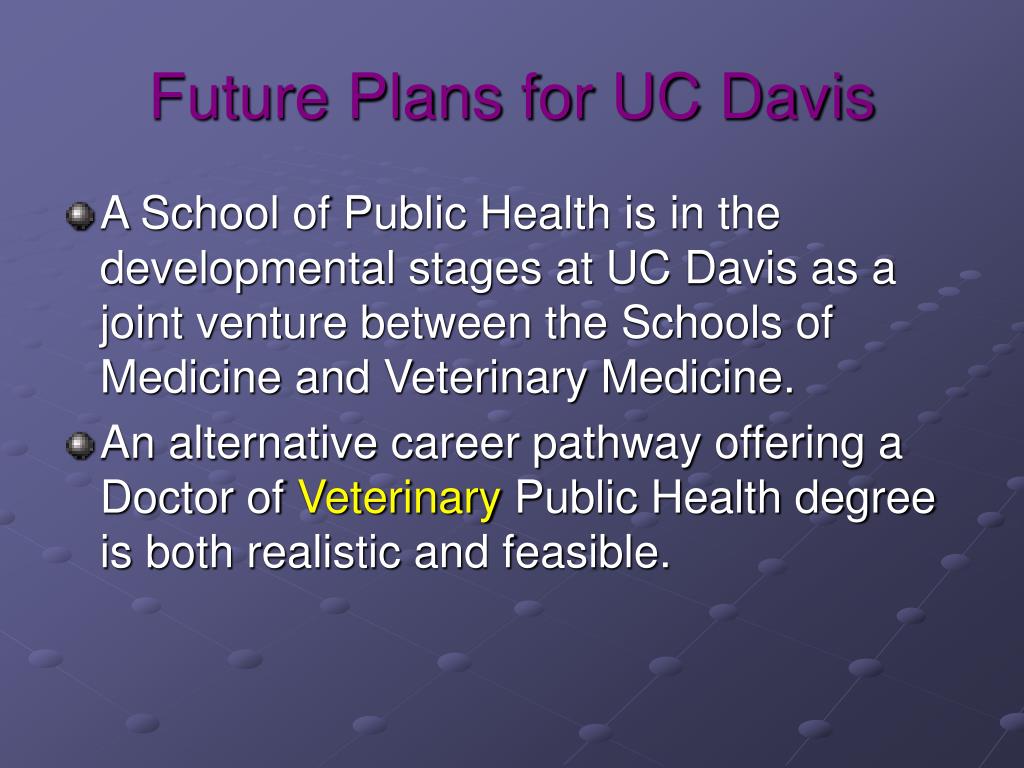 Future Plans for UC Davis

A School of Public Health is in the developmental stages at UC Davis as a joint venture between the Schools of Medicine and Veterinary Medicine.

An alternative career pathway offering a Doctor of Veterinary Public Health degree is both realistic and feasible.